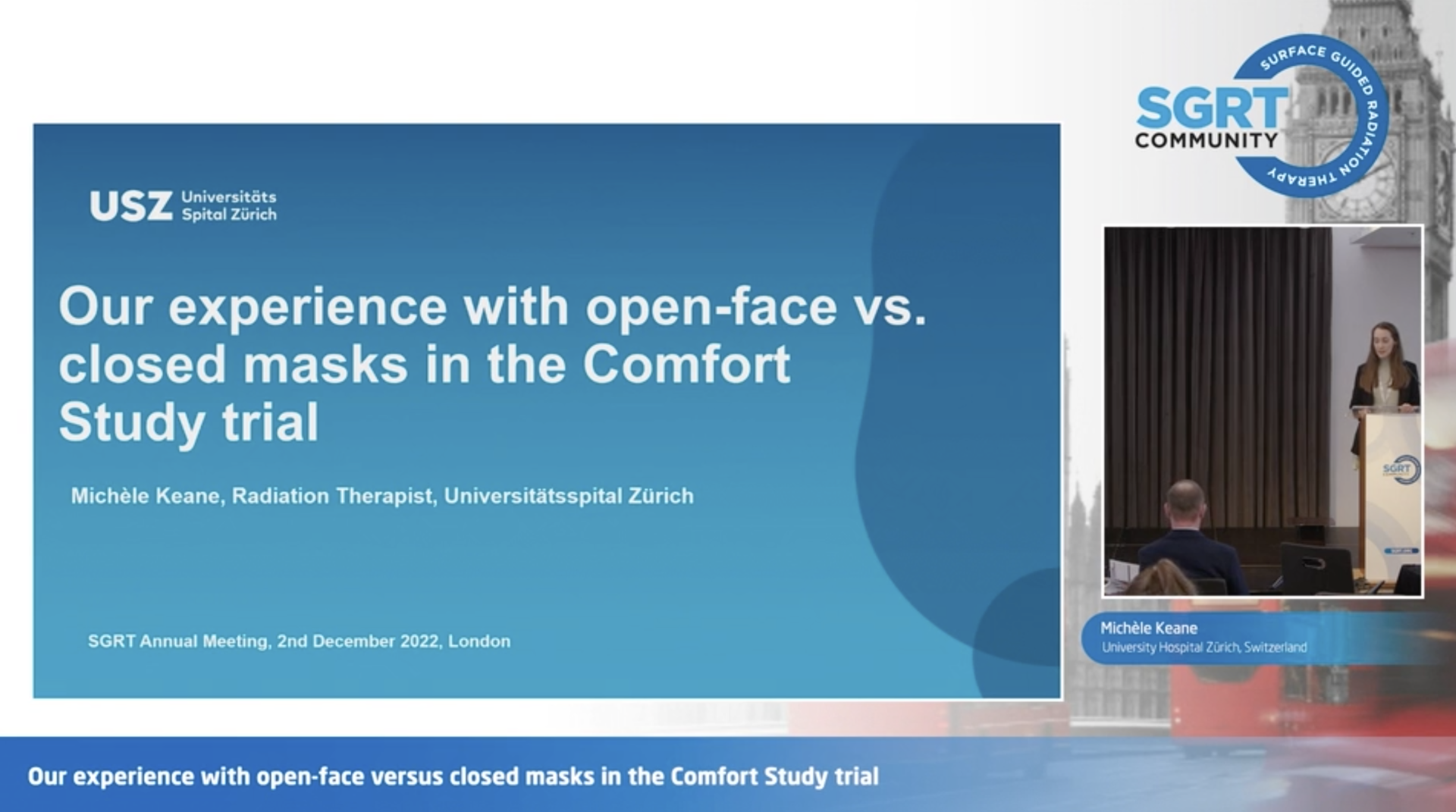 USZ Universitäts Spital Zürich

Our experience with open-face vs. closed masks in the Comfort Study trial

Michèle Keane, Radiation Therapist, Universitätsspital Zürich

SGRT Annual Meeting, 2nd December 2022, London

SGRT COMMUNITY SURFACE GUIDED RADIATION THERAPY

SGRT

Michèle Keane
University Hospital Zürich, Switzerland

Our experience with open-face versus closed masks in the Comfort Study trial